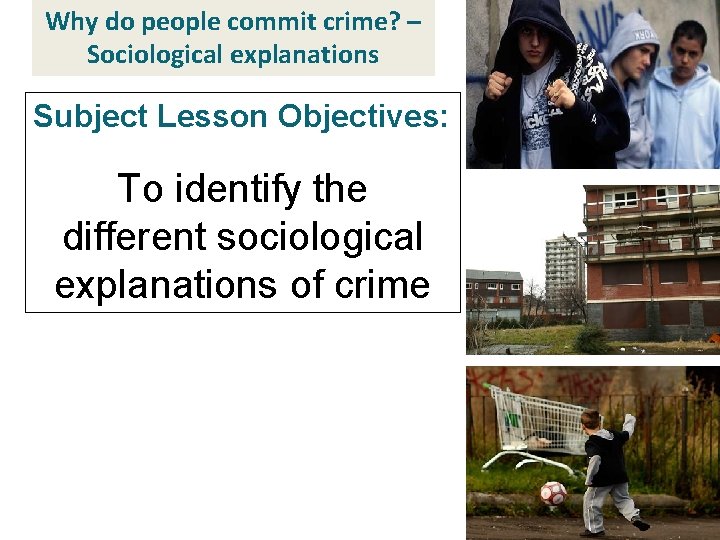 Why do people commit crime? – Sociological explanations

Subject Lesson Objectives:

To identify the different sociological explanations of crime